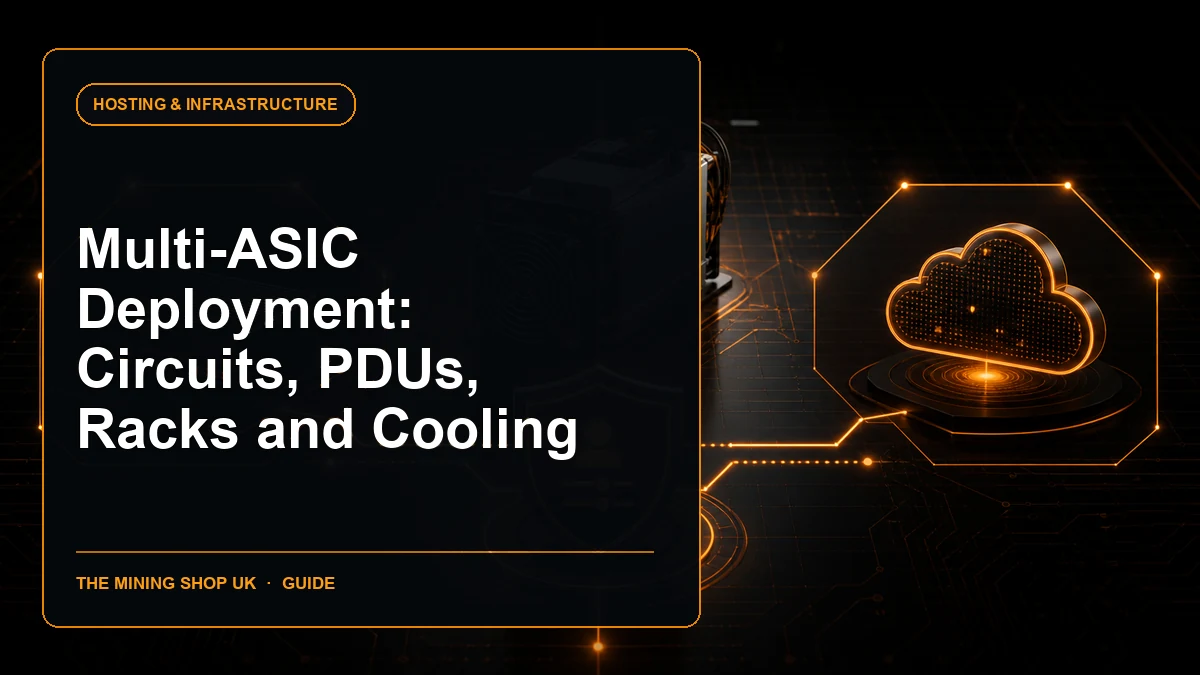 HOSTING & INFRASTRUCTURE

Multi-ASIC Deployment: Circuits, PDUs, Racks and Cooling

THE MINING SHOP UK · GUIDE